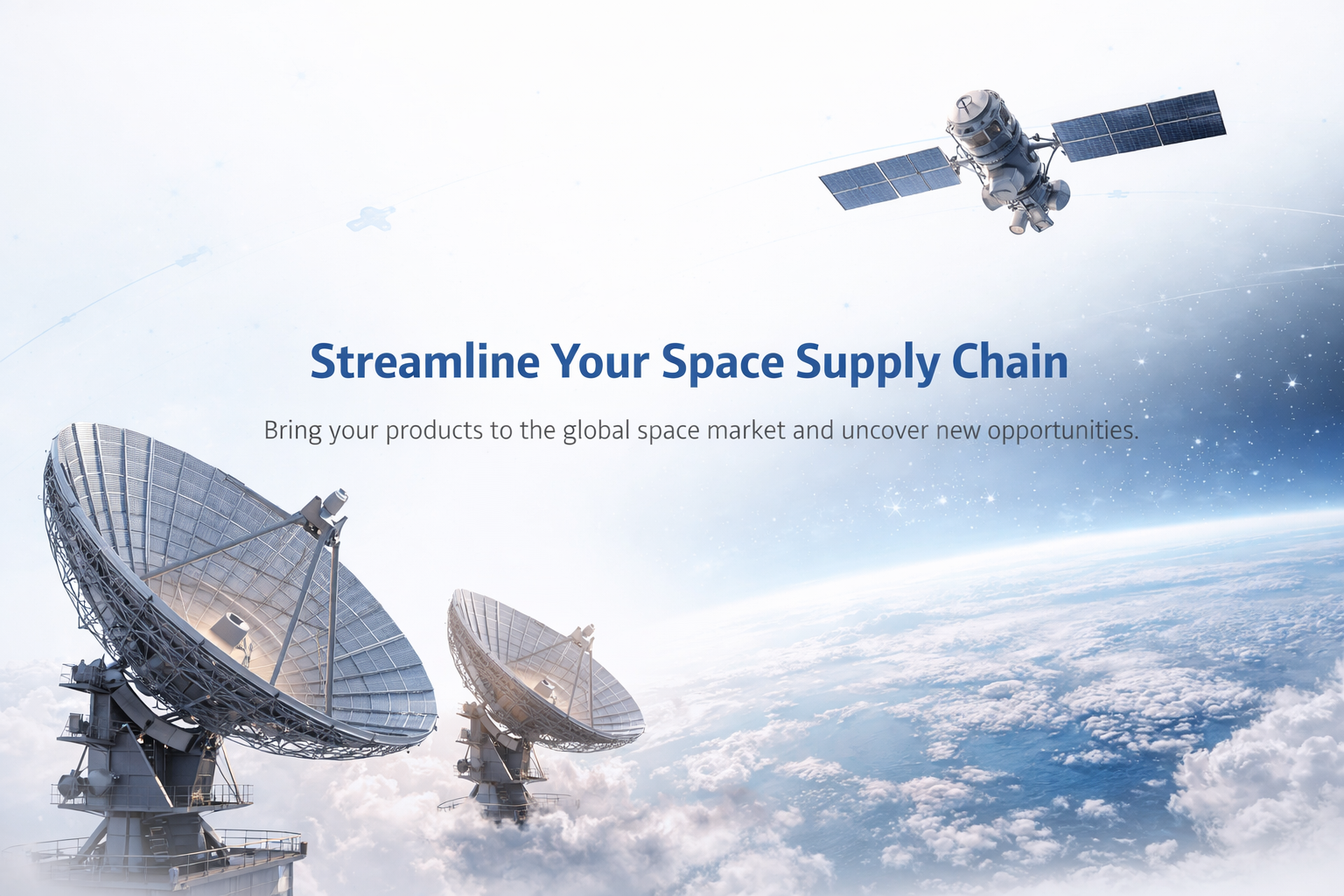 Streamline Your Space Supply Chain

Bring your products to the global space market and uncover new opportunities.